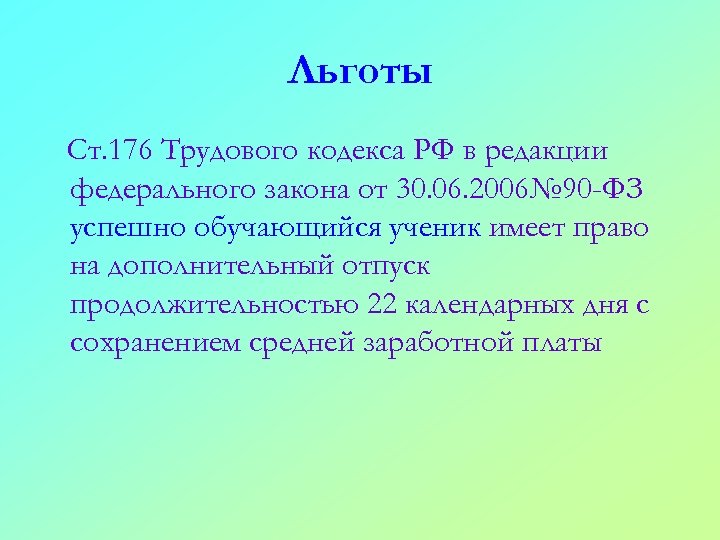 Льготы

Ст.176 Трудового кодекса РФ в редакции федерального закона от 30.06.2006№90-ФЗ успешно обучающийся ученик имеет право на дополнительный отпуск продолжительностью 22 календарных дня с сохранением средней заработной платы